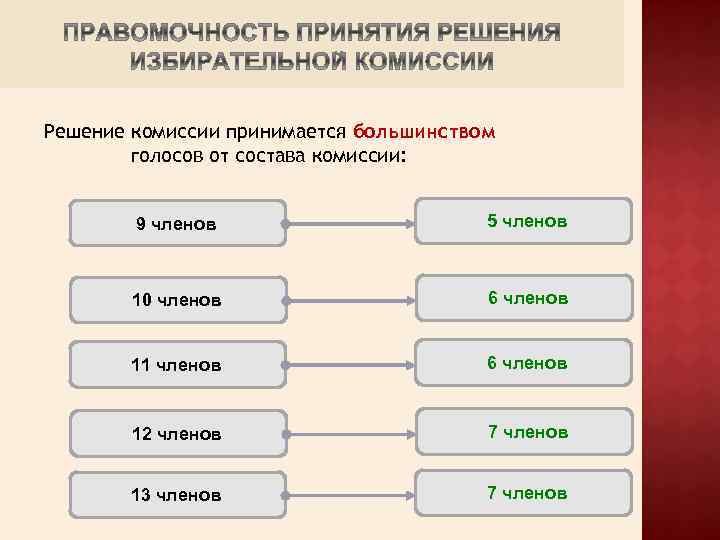 ПРАВОМОЧНОСТЬ ПРИНЯТИЯ РЕШЕНИЯ ИЗБИРАТЕЛЬНОЙ КОМИССИИ

Решение комиссии принимается большинством голосов от состава комиссии:

9 членов
5 членов

10 членов
6 членов

11 членов
6 членов

12 членов
7 членов

13 членов
7 членов